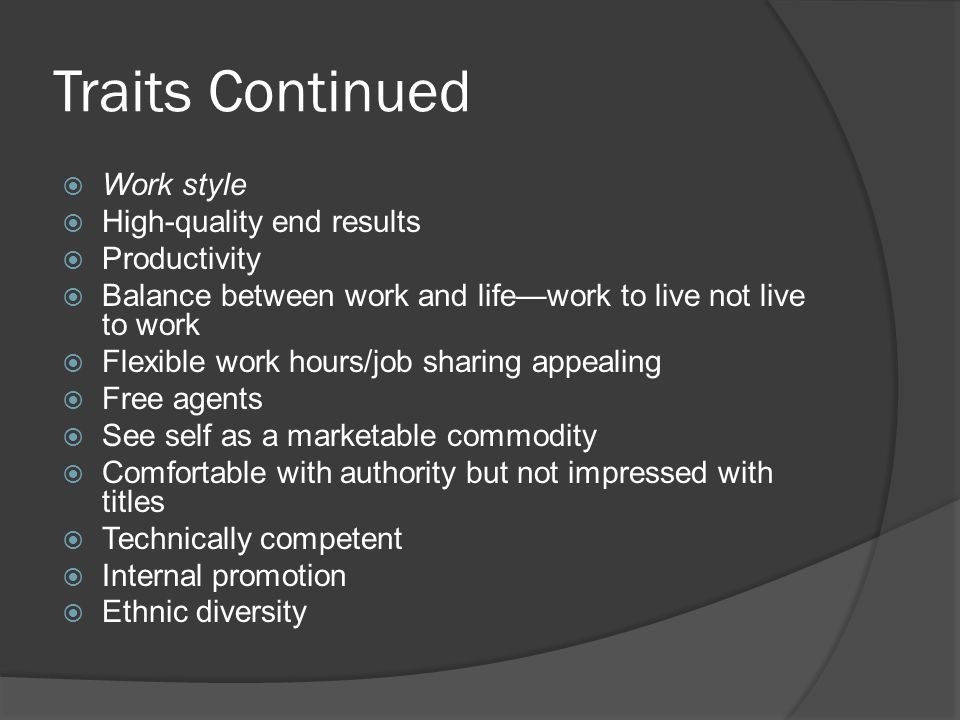 Traits Continued

Work style
High-quality end results
Productivity
Balance between work and life—work to live not live to work
Flexible work hours/job sharing appealing
Free agents
See self as a marketable commodity
Comfortable with authority but not impressed with titles
Technically competent
Internal promotion
Ethnic diversity